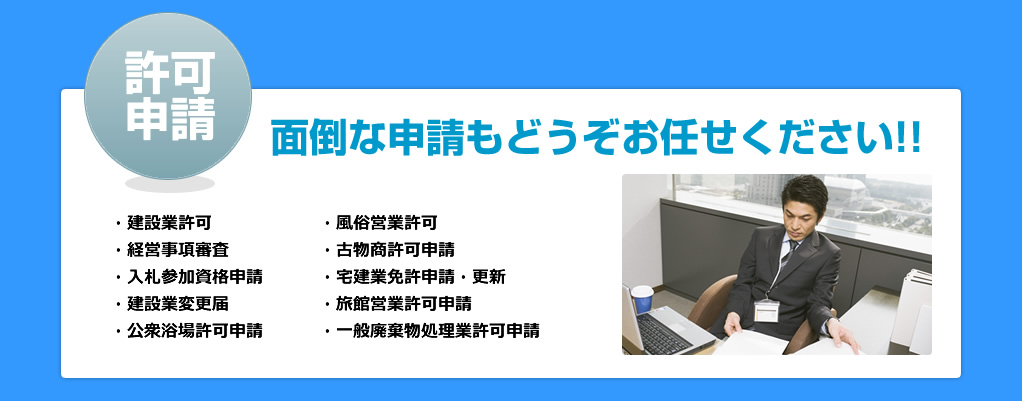 許可
申請

面倒な申請もどうぞお任せください!!

・建設業許可
・経営事項審査
・入札参加資格申請
・建設業変更届
・公衆浴場許可申請

・風俗営業許可
・古物商許可申請
・宅建業免許申請・更新
・旅館営業許可申請
・一般廃棄物処理業許可申請